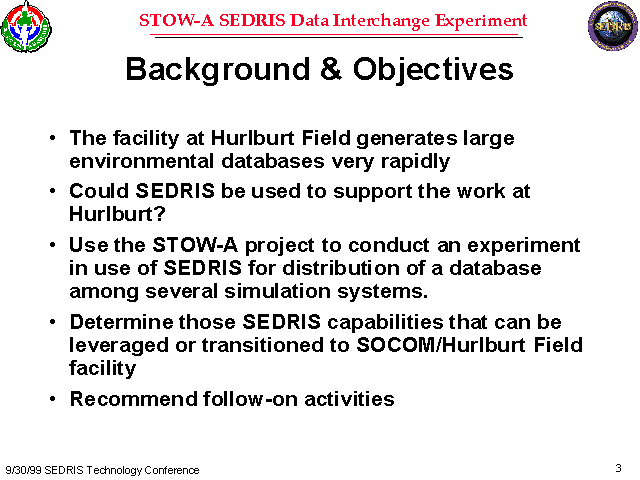 STOW-A SEDRIS Data Interchange Experiment

SEDRIS

Background & Objectives

• The facility at Hurlburt Field generates large environmental databases very rapidly

• Could SEDRIS be used to support the work at Hurlburt?

• Use the STOW-A project to conduct an experiment in use of SEDRIS for distribution of a database among several simulation systems.

• Determine those SEDRIS capabilities that can be leveraged or transitioned to SOCOM/Hurlburt Field facility

• Recommend follow-on activities

9/30/99 SEDRIS Technology Conference

3